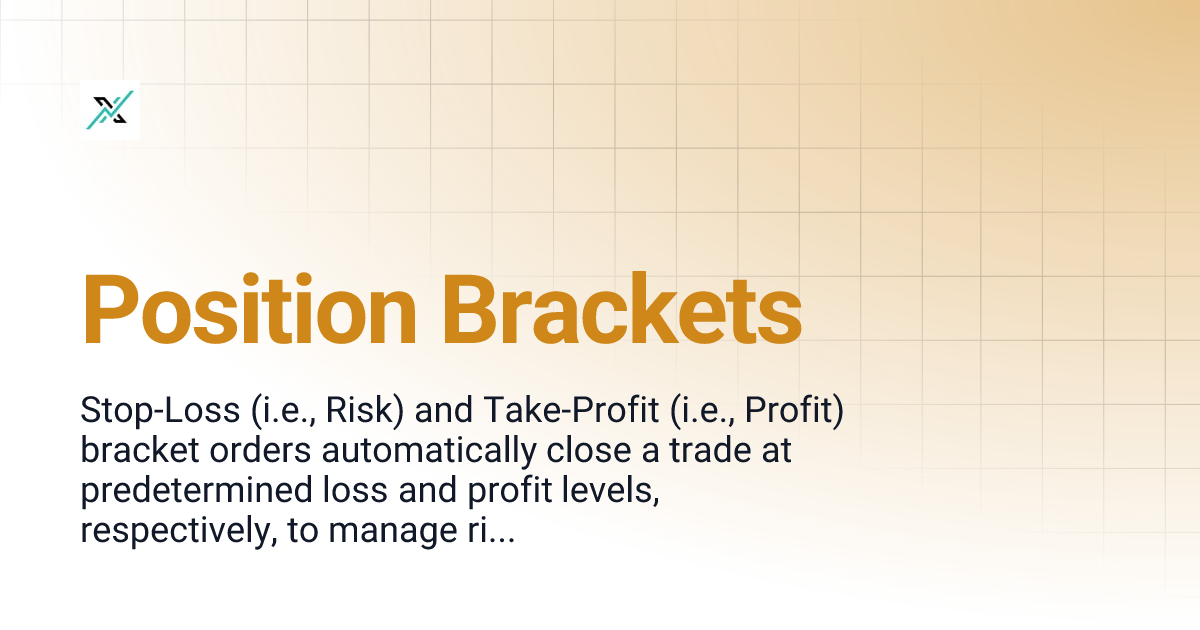 Position Brackets

Stop-Loss (i.e., Risk) and Take-Profit (i.e., Profit) bracket orders automatically close a trade at predetermined loss and profit levels, respectively, to manage ri...